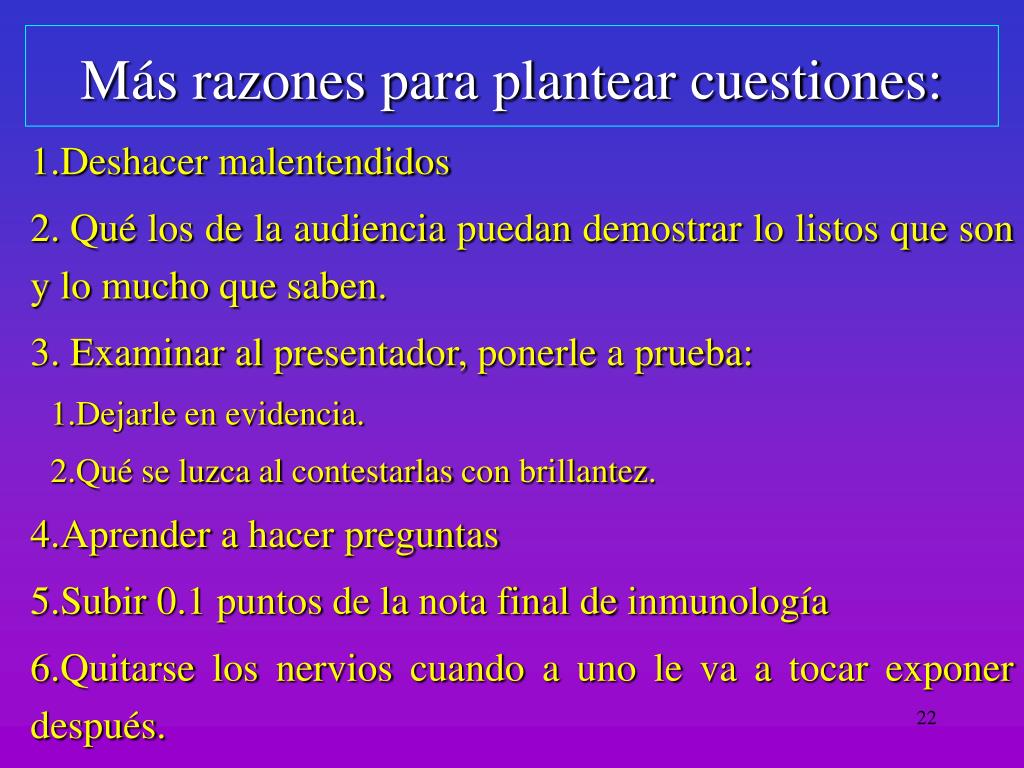 Más razones para plantear cuestiones:

1.Deshacer malentendidos

2. Qué los de la audiencia puedan demostrar lo listos que son y lo mucho que saben.

3. Examinar al presentador, ponerle a prueba:

1.Dejarle en evidencia.

2.Qué se luzca al contestarlas con brillantez.

4.Aprender a hacer preguntas

5.Subir 0.1 puntos de la nota final de inmunología

6.Quitarse los nervios cuando a uno le va a tocar exponer después.

22